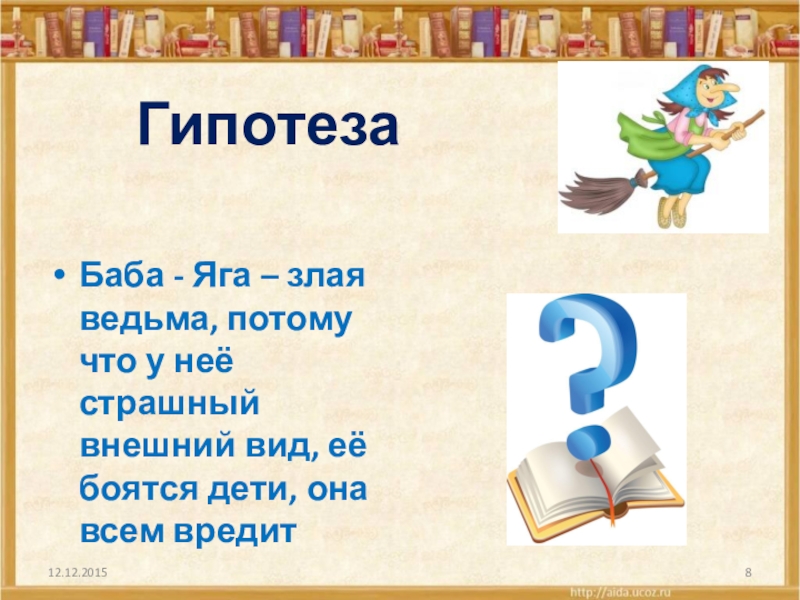 Гипотеза

• Баба - Яга – злая ведьма, потому что у неё страшный внешний вид, её боятся дети, она всем вредит

12.12.2015

8

http://aida.ucoz.ru